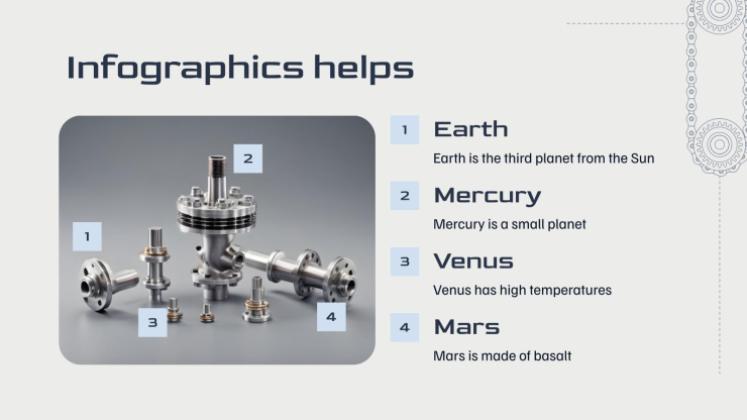 Infographics helps

2

1

3

4

1 Earth

Earth is the third planet from the Sun

2 Mercury

Mercury is a small planet

3 Venus

Venus has high temperatures

4 Mars

Mars is made of basalt